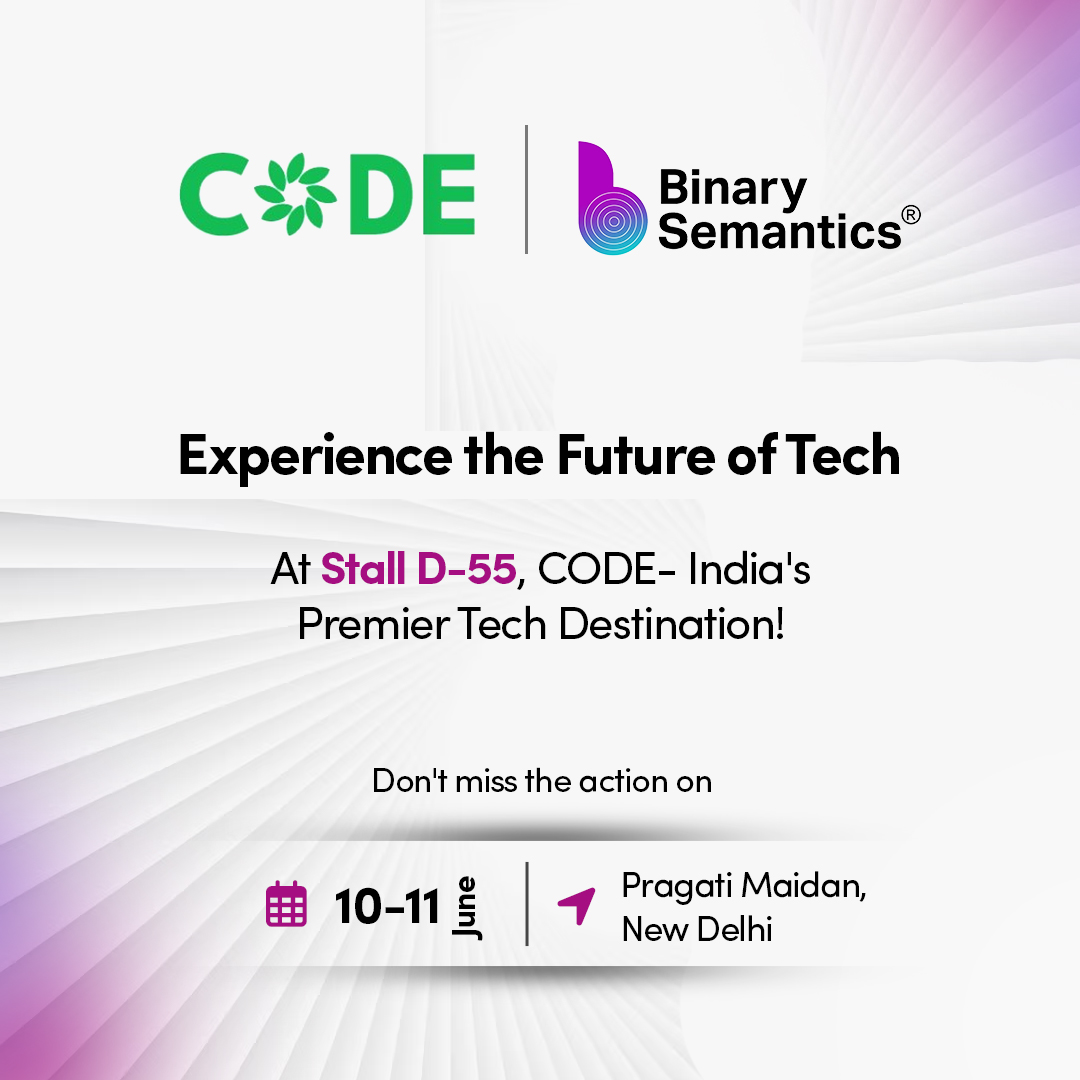 CODE

Binary Semantics®

Experience the Future of Tech

At Stall D-55, CODE- India's Premier Tech Destination!

Don't miss the action on

10-11 June

Pragati Maidan, New Delhi